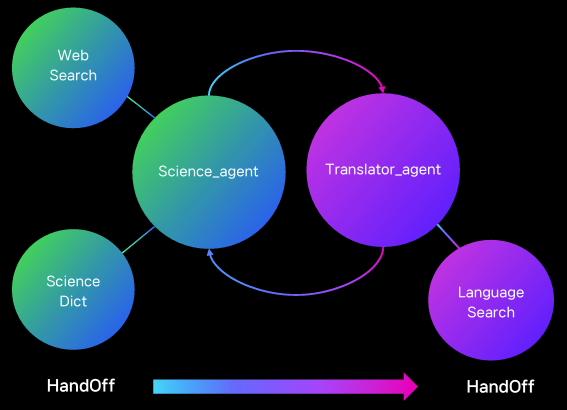 Web Search

Science_agent

Translator_agent

Science Dict

Language Search

HandOff

HandOff